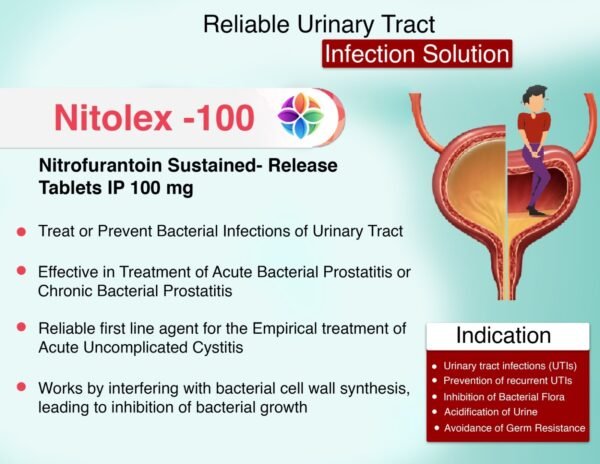 Reliable Urinary Tract
Infection Solution

Nitolex -100

Nitrofurantoin Sustained- Release Tablets IP 100 mg

- Treat or Prevent Bacterial Infections of Urinary Tract
- Effective in Treatment of Acute Bacterial Prostatitis or Chronic Bacterial Prostatitis
- Reliable first line agent for the Empirical treatment of Acute Uncomplicated Cystitis
- Works by interfering with bacterial cell wall synthesis, leading to inhibition of bacterial growth

Indication

- Urinary tract infections (UTIs)
- Prevention of recurrent UTIs
- Inhibition of Bacterial Flora
- Acidification of Urine
- Avoidance of Germ Resistance